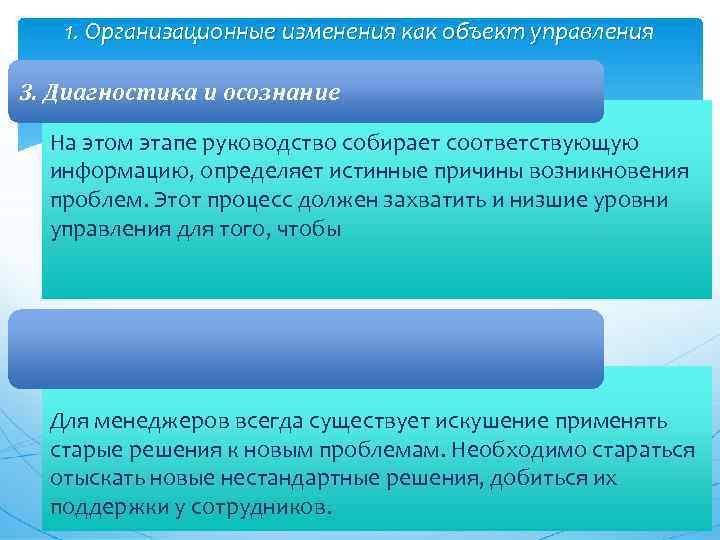 1. Организационные изменения как объект управления

3. Диагностика и осознание

На этом этапе руководство собирает соответствующую информацию, определяет истинные причины возникновения проблем. Этот процесс должен захватить и низшие уровни управления для того, чтобы

Для менеджеров всегда существует искушение применять старые решения к новым проблемам. Необходимо стараться отыскать новые нестандартные решения, добиться их поддержки у сотрудников.